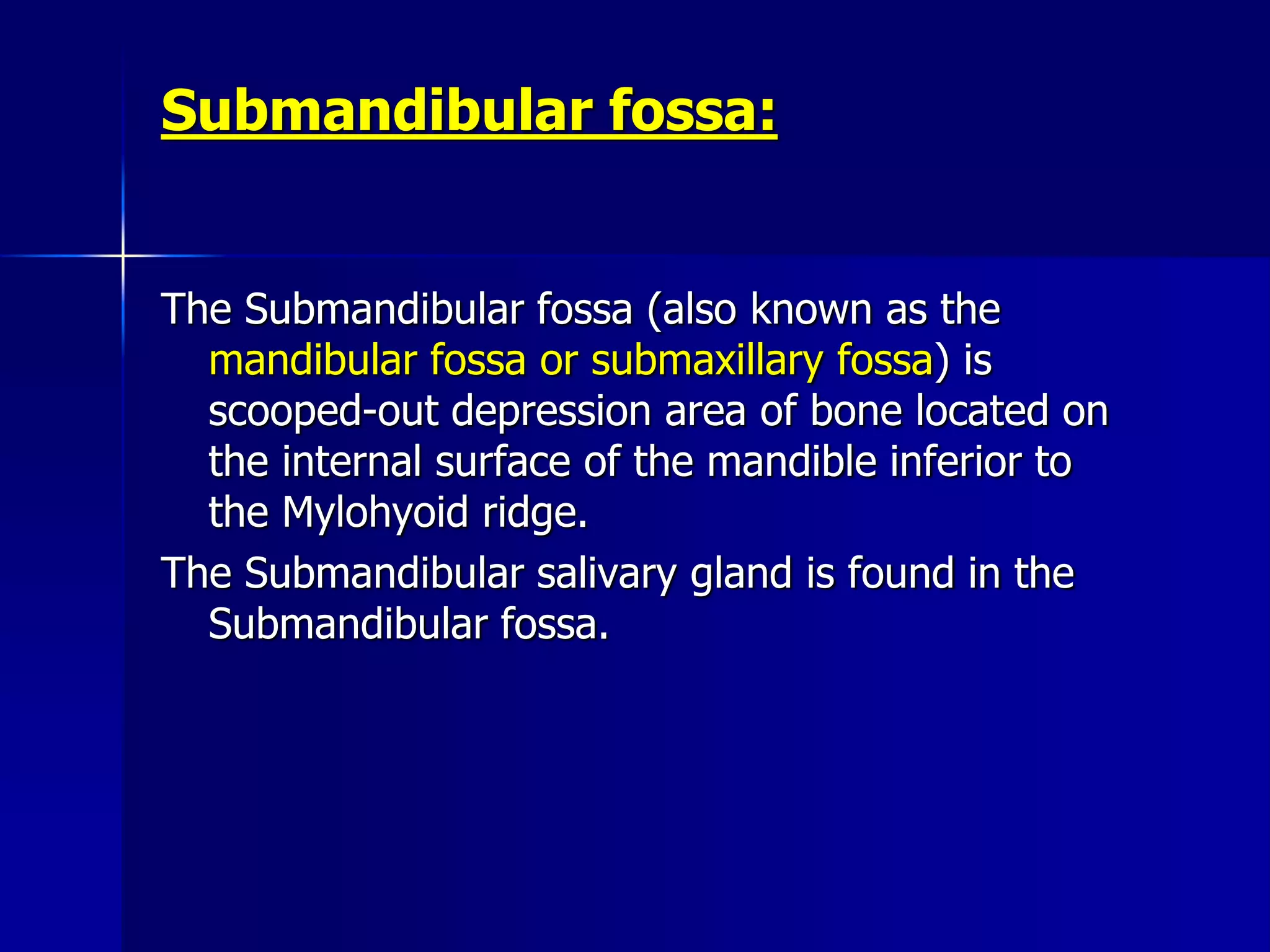 Submandibular fossa:

The Submandibular fossa (also known as the mandibular fossa or submaxillary fossa) is scooped-out depression area of bone located on the internal surface of the mandible inferior to the Mylohyoid ridge.

The Submandibular salivary gland is found in the Submandibular fossa.